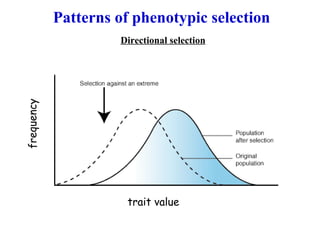 Patterns of phenotypic selection

Directional selection

Selection against an extreme

frequency

Population after selection

Original population

trait value